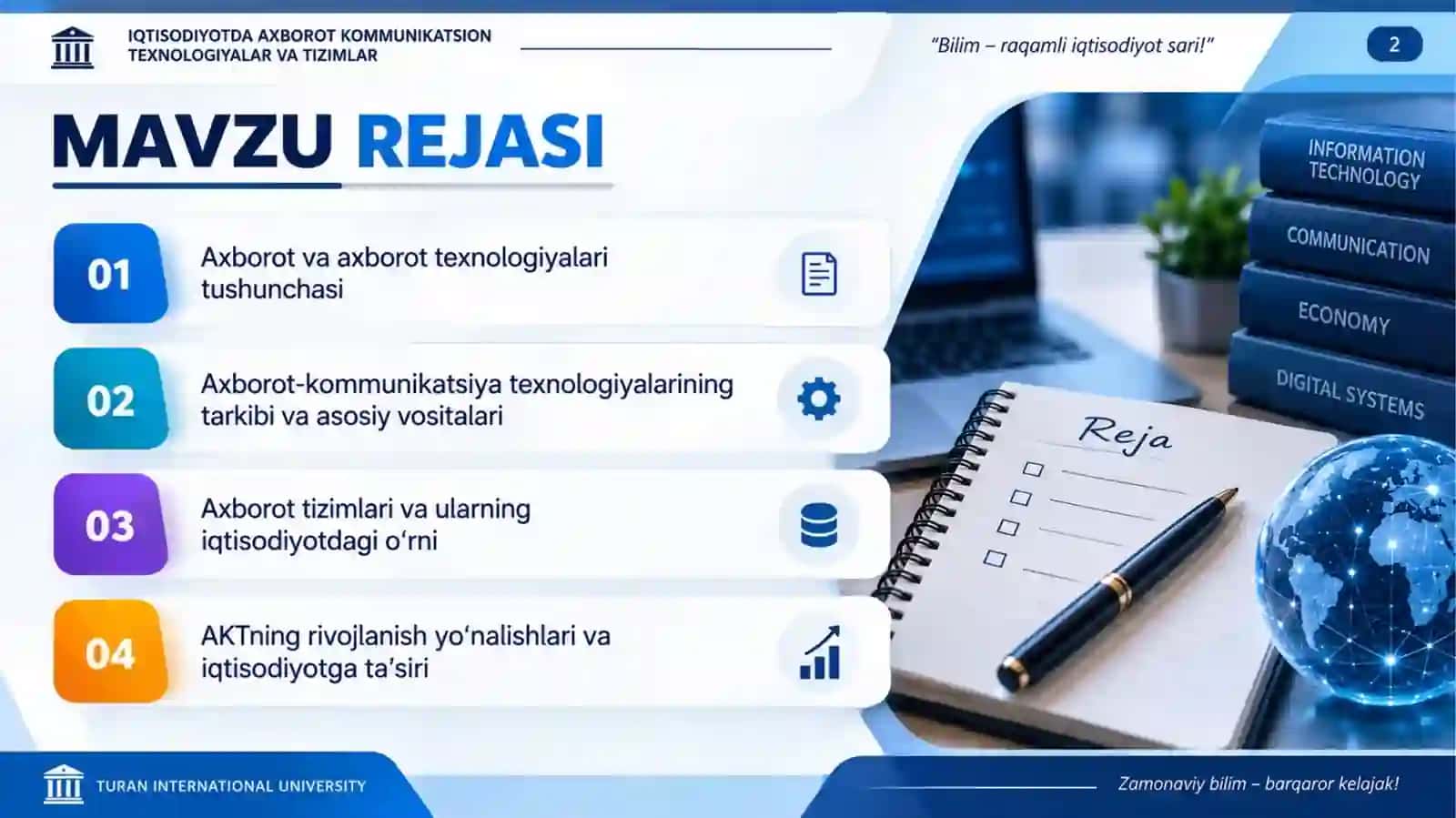 IQTISODIYOTDA AXBOROT KOMMUNIKATSION TEXNOLOGIYALAR VA TIZIMLAR

"Bilim – raqamli iqtisodiyot sari!"

2

MAVZU REJASI

01
Axborot va axborot texnologiyalari tushunchasi

02
Axborot-kommunikatsiya texnologiyalarining tarkibi va asosiy vositalari

03
Axborot tizimlari va ularning iqtisodiyotdagi o'rni

04
AKTning rivojlanish yo'nalishlari va iqtisodiyotga ta'siri

INFORMATION TECHNOLOGY

COMMUNICATION

ECONOMY

DIGITAL SYSTEMS

Reja

TURAN INTERNATIONAL UNIVERSITY

Zamonaviy bilim – barqaror kelajak!